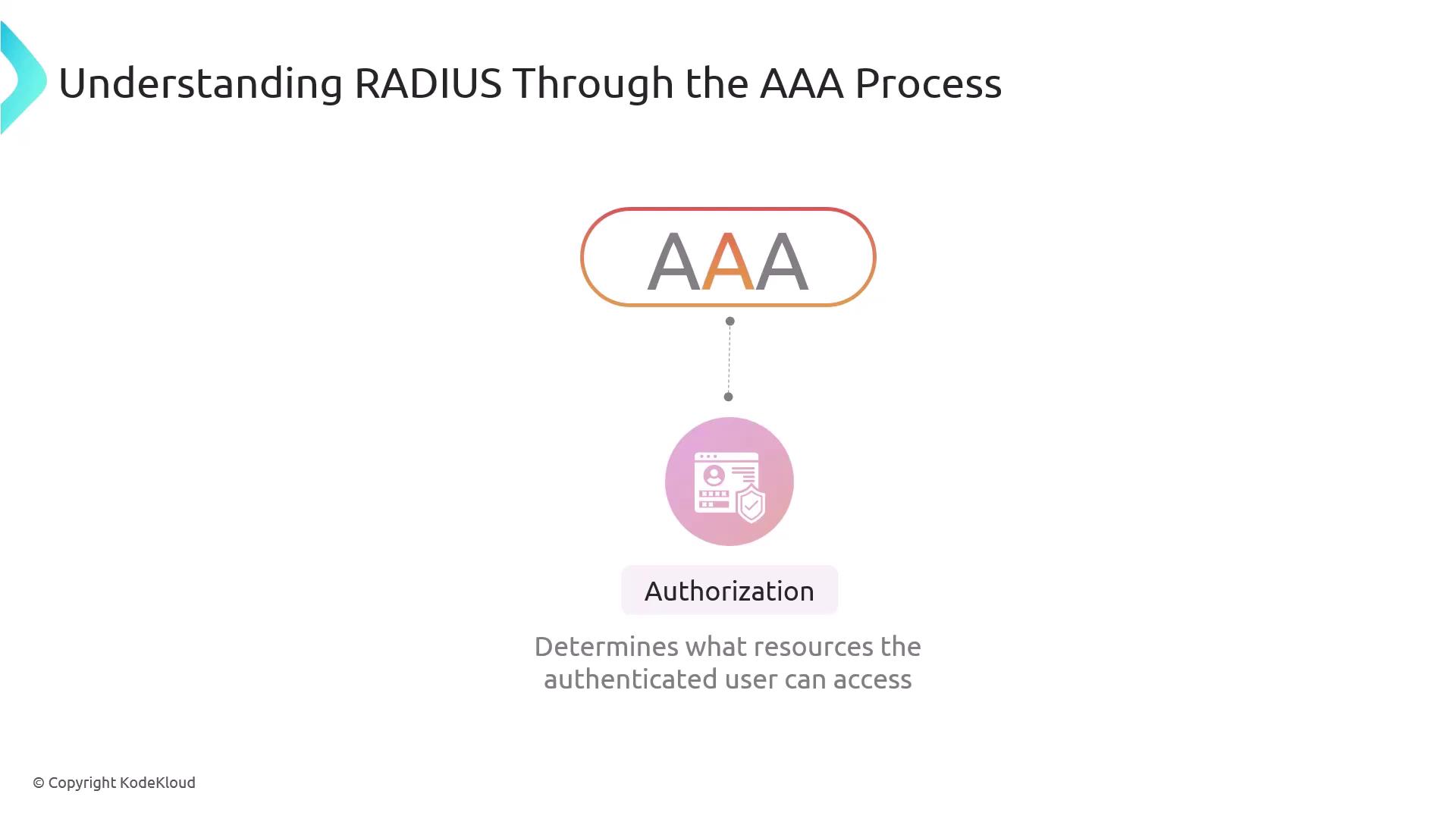 Understanding RADIUS Through the AAA Process

AAA

Authorization

Determines what resources the authenticated user can access

© Copyright KodeKloud